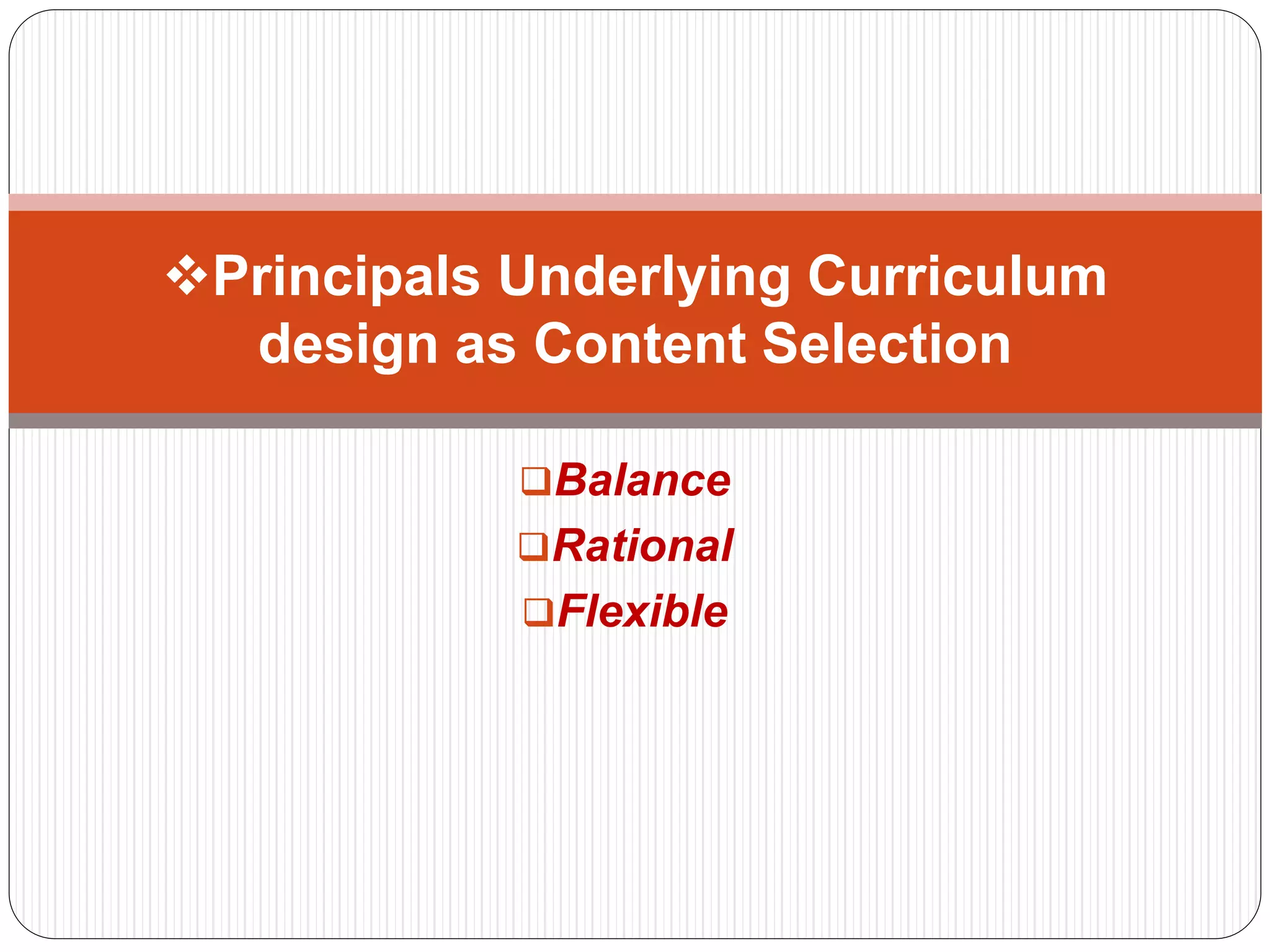 ❖Principals Underlying Curriculum design as Content Selection

❑Balance
❑Rational
❑Flexible